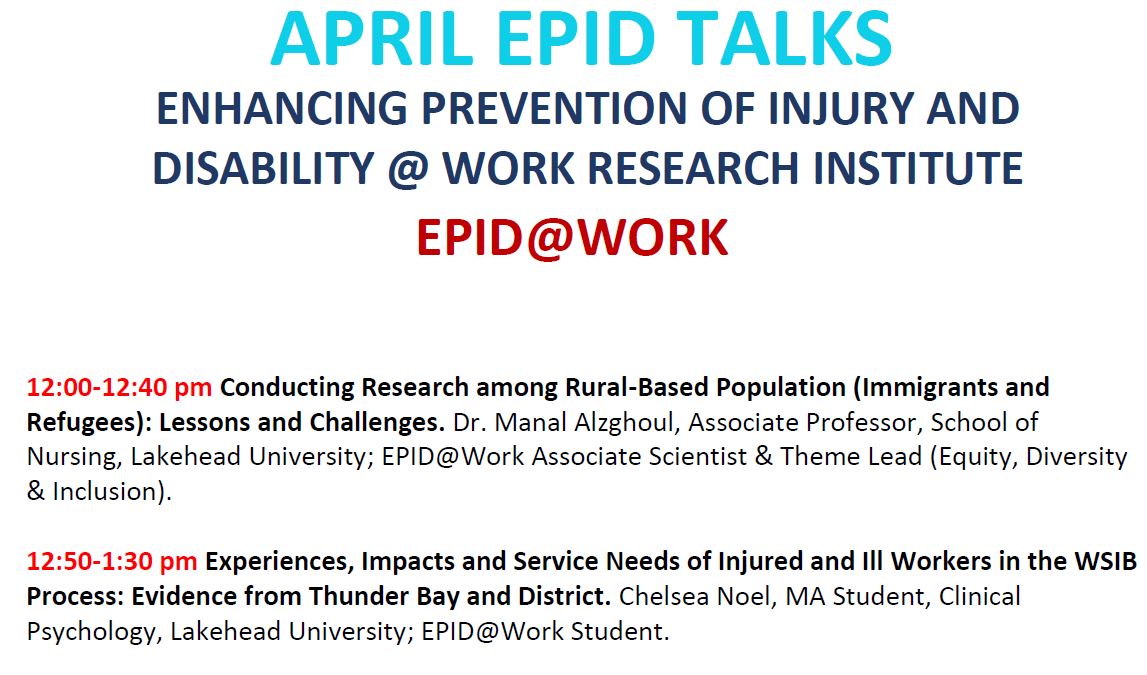 APRIL EPID TALKS
ENHANCING PREVENTION OF INJURY AND DISABILITY @ WORK RESEARCH INSTITUTE
EPID@WORK

12:00-12:40 pm Conducting Research among Rural-Based Population (Immigrants and Refugees): Lessons and Challenges. Dr. Manal Alzghoul, Associate Professor, School of Nursing, Lakehead University; EPID@Work Associate Scientist & Theme Lead (Equity, Diversity & Inclusion).

12:50-1:30 pm Experiences, Impacts and Service Needs of Injured and Ill Workers in the WSIB Process: Evidence from Thunder Bay and District. Chelsea Noel, MA Student, Clinical Psychology, Lakehead University; EPID@Work Student.